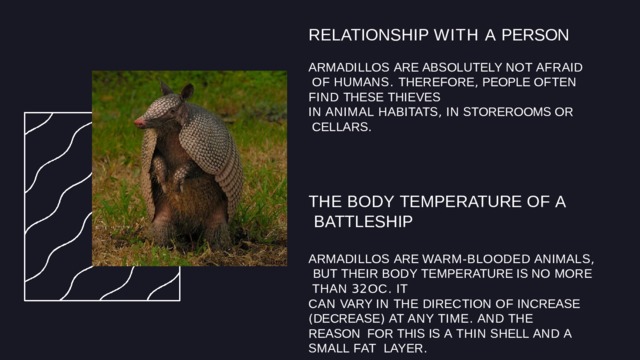 RELATIONSHIP WITH A PERSON

ARMADILLOS ARE ABSOLUTELY NOT AFRAID OF HUMANS. THEREFORE, PEOPLE OFTEN FIND THESE THIEVES
IN ANIMAL HABITATS, IN STOREROOMS OR CELLARS.

THE BODY TEMPERATURE OF A BATTLESHIP

ARMADILLOS ARE WARM-BLOODED ANIMALS, BUT THEIR BODY TEMPERATURE IS NO MORE THAN 32OC. IT
CAN VARY IN THE DIRECTION OF INCREASE (DECREASE) AT ANY TIME. AND THE REASON FOR THIS IS A THIN SHELL AND A SMALL FAT LAYER.